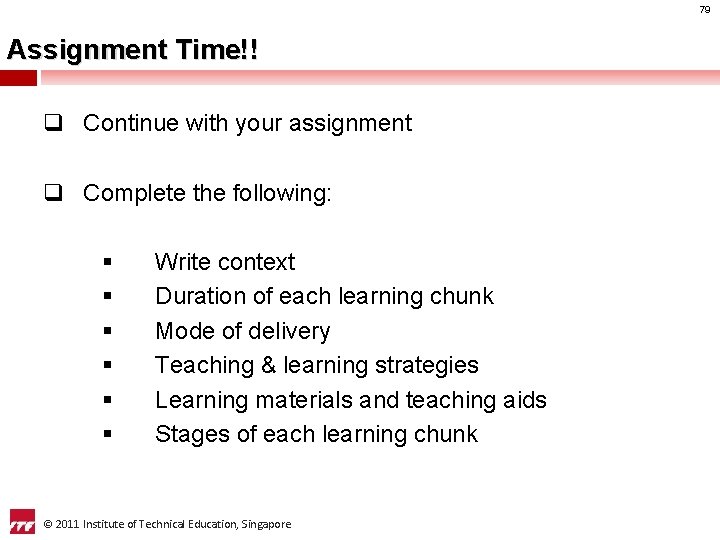 79

Assignment Time!!

❑ Continue with your assignment

❑ Complete the following:

▪ Write context
▪ Duration of each learning chunk
▪ Mode of delivery
▪ Teaching & learning strategies
▪ Learning materials and teaching aids
▪ Stages of each learning chunk

ITE © 2011 Institute of Technical Education, Singapore